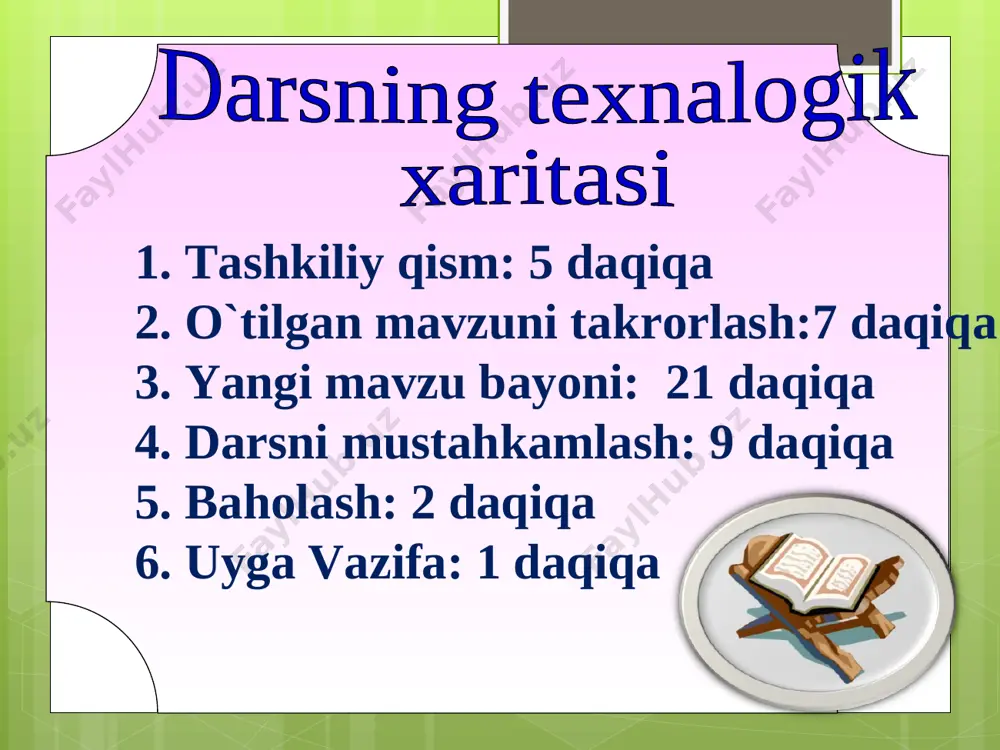 Darsning texnalogik xaritasi

1. Tashkiliy qism: 5 daqiqa
2. O`tilgan mavzuni takrorlash:7 daqiqa
3. Yangi mavzu bayoni: 21 daqiqa
4. Darsni mustahkamlash: 9 daqiqa
5. Baholash: 2 daqiqa
6. Uyga Vazifa: 1 daqiqa

FaylHub.uz